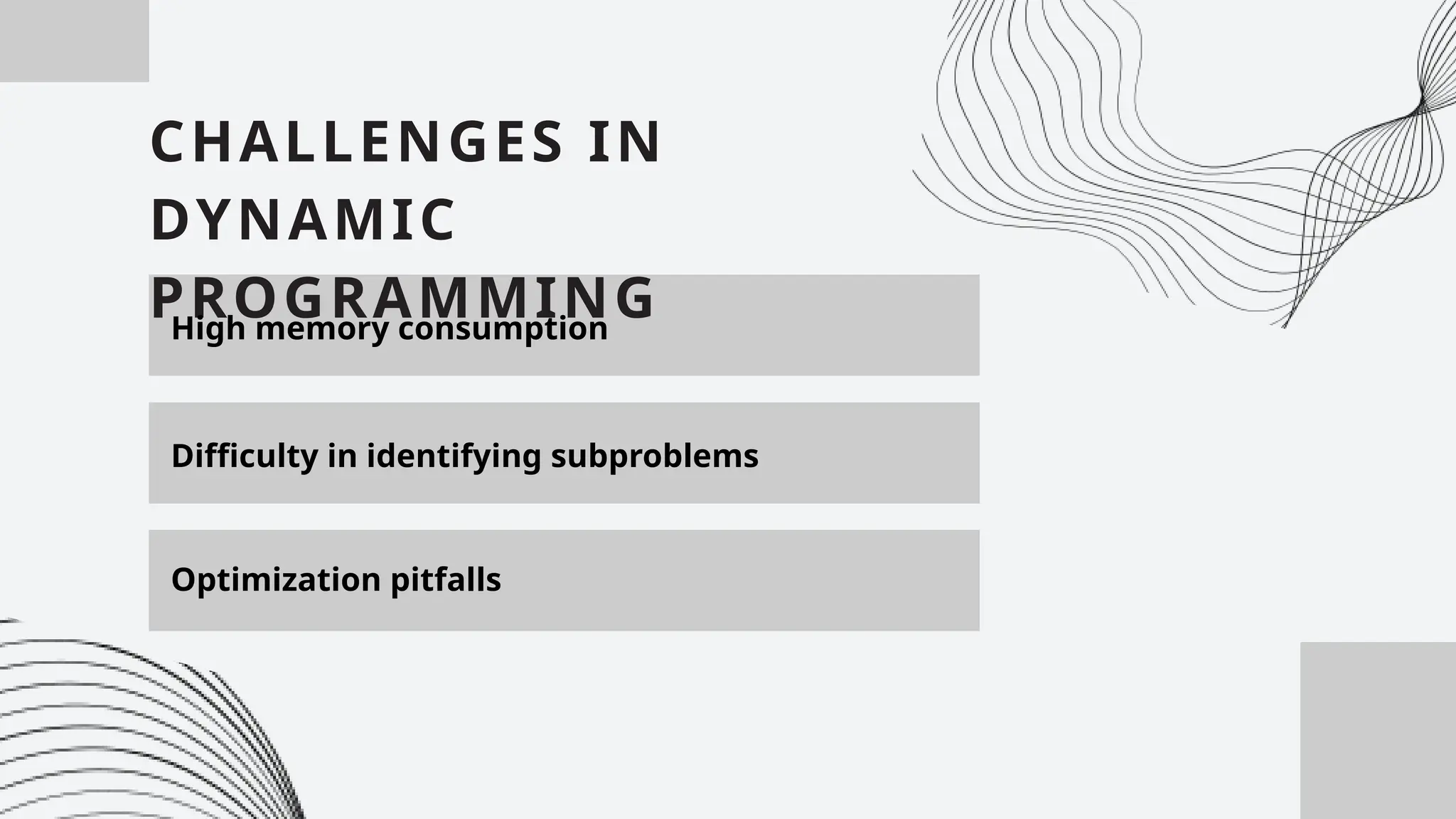 CHALLENGES IN DYNAMIC PROGRAMMING

High memory consumption

Difficulty in identifying subproblems

Optimization pitfalls